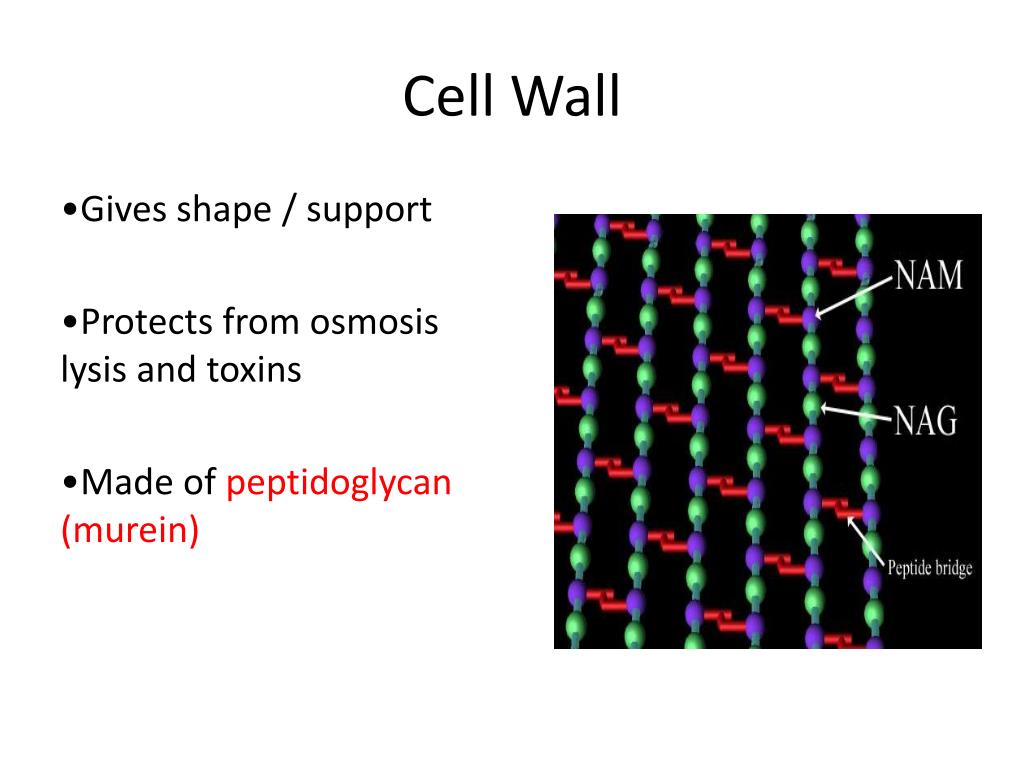 Cell Wall

•Gives shape / support

•Protects from osmosis lysis and toxins

•Made of peptidoglycan (murein)

NAM

NAG

Peptide bridge